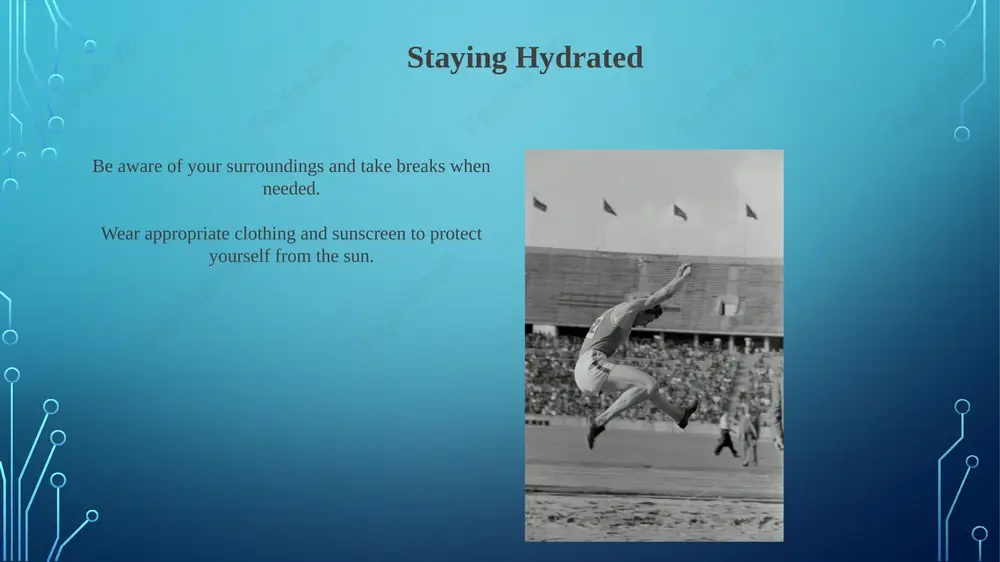 Staying Hydrated

Be aware of your surroundings and take breaks when needed.

Wear appropriate clothing and sunscreen to protect yourself from the sun.